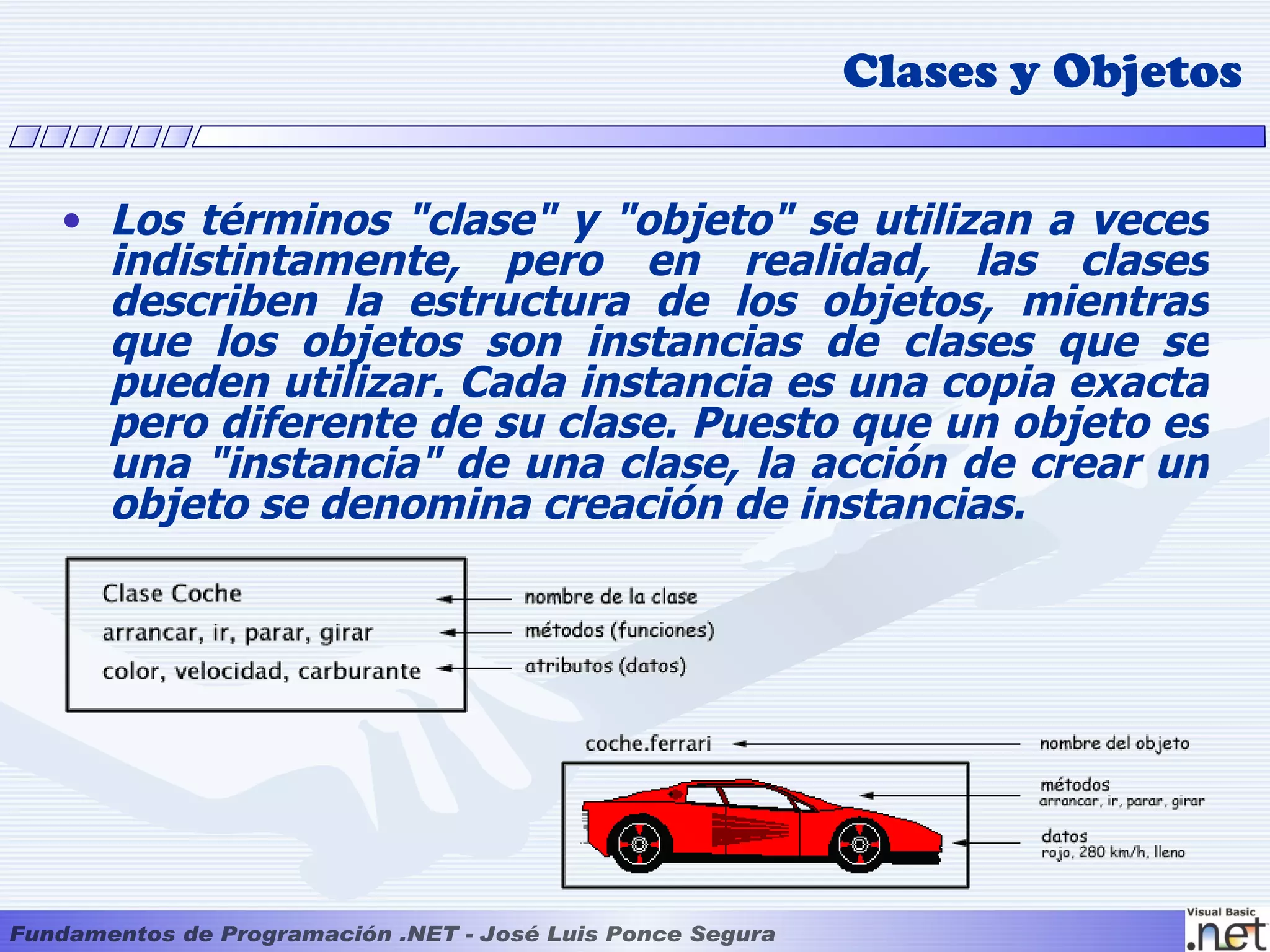 Clases y Objetos

• Los términos "clase" y "objeto" se utilizan a veces indistintamente, pero en realidad, las clases describen la estructura de los objetos, mientras que los objetos son instancias de clases que se pueden utilizar. Cada instancia es una copia exacta pero diferente de su clase. Puesto que un objeto es una "instancia" de una clase, la acción de crear un objeto se denomina creación de instancias.

Clase Coche
arrancar, ir, parar, girar
color, velocidad, carburante

nombre de la clase
métodos (funciones)
atributos (datos)

coche.ferrari

nombre del objeto
métodos
arrancar, ir, parar, girar
datos
rojo, 280 km/h, lleno

Fundamentos de Programación .NET - José Luis Ponce Segura

Visual Basic
.net